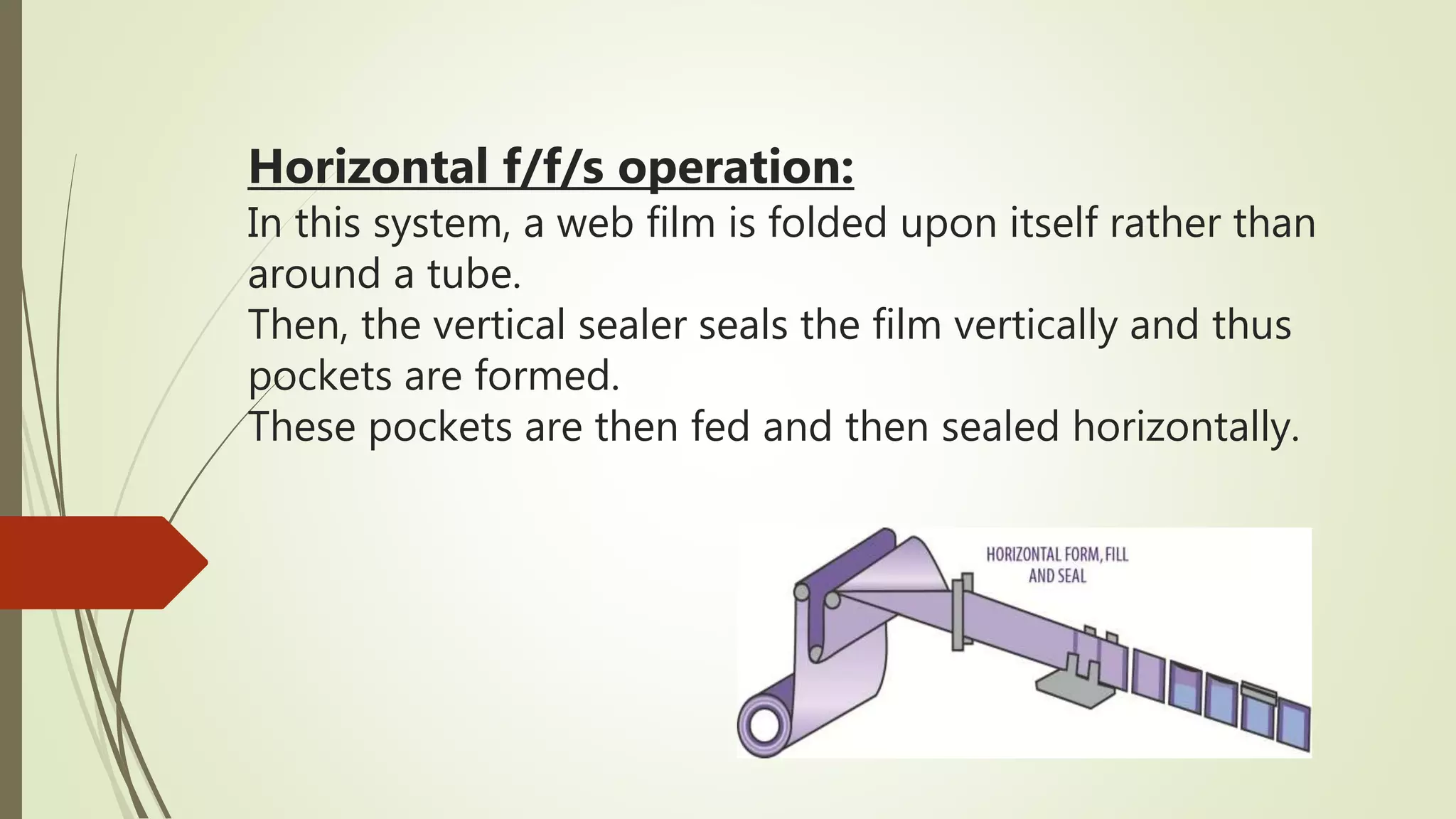 Horizontal f/f/s operation:
In this system, a web film is folded upon itself rather than around a tube.
Then, the vertical sealer seals the film vertically and thus pockets are formed.
These pockets are then fed and then sealed horizontally.

HORIZONTAL FORM, FILL AND SEAL